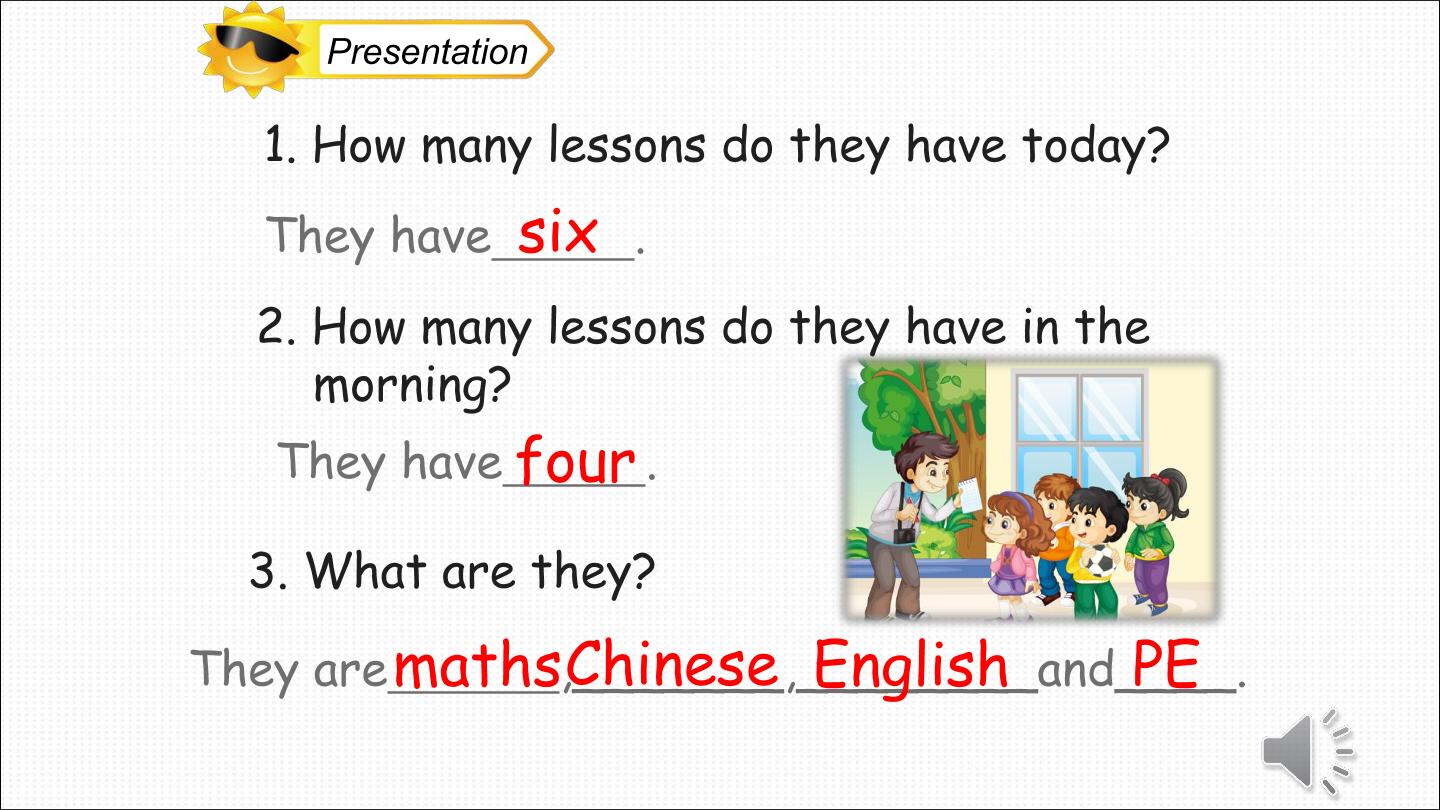 Presentation

1. How many lessons do they have today?

They have six.

2. How many lessons do they have in the morning?

They have four.

3. What are they?

They are maths, Chinese, English and PE.